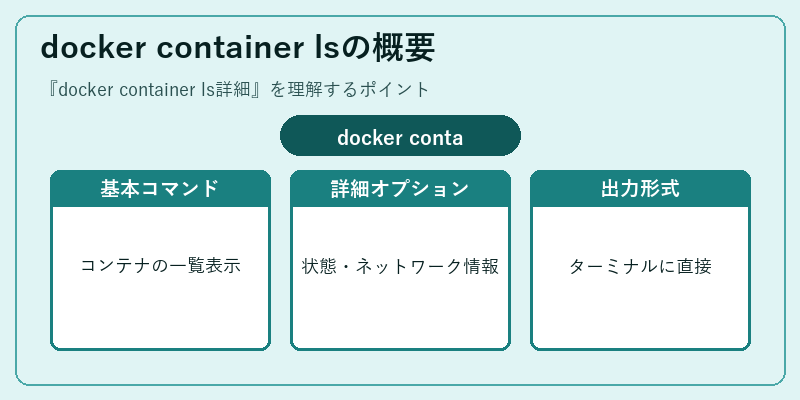 docker container lsの概要

『docker container ls詳細』を理解するポイント

docker conta

基本コマンド

コンテナの一覧表示

詳細オプション

状態・ネットワーク情報

出力形式

ターミナルに直接